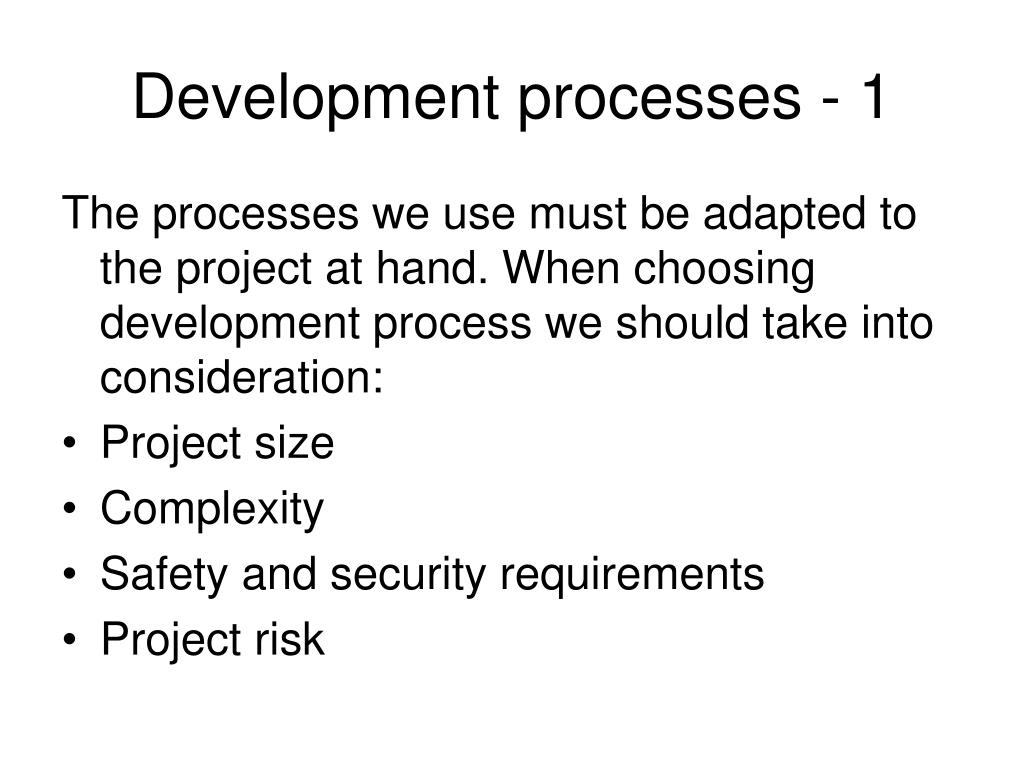 Development processes - 1

The processes we use must be adapted to the project at hand. When choosing development process we should take into consideration:

• Project size
• Complexity
• Safety and security requirements
• Project risk